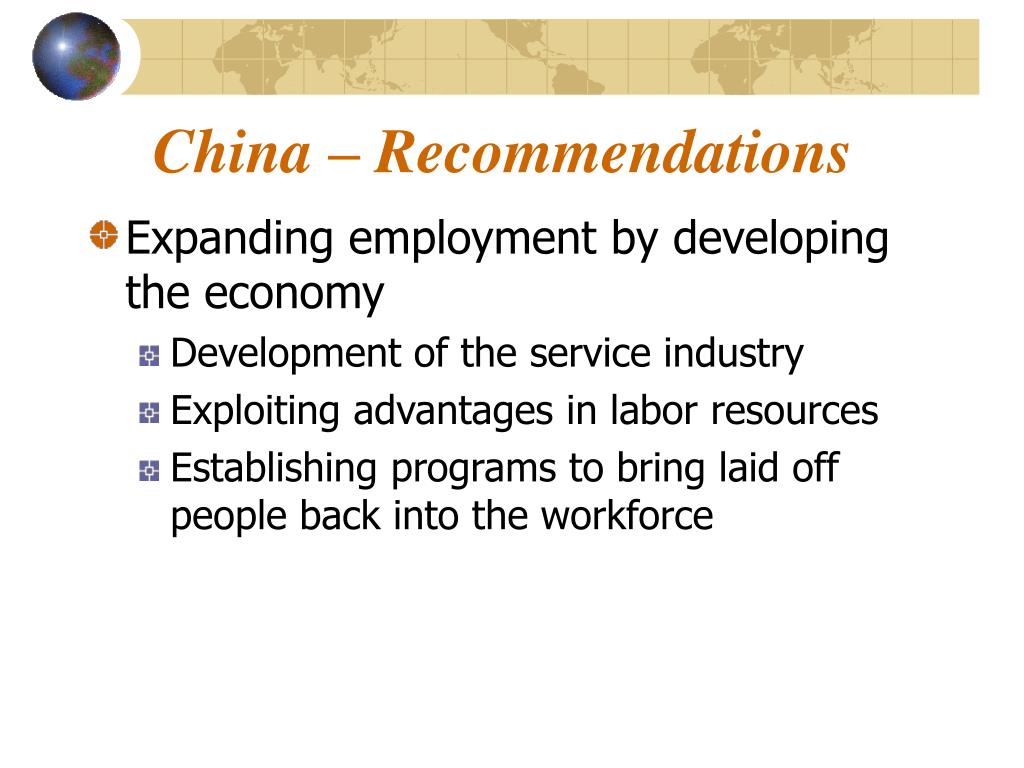 China – Recommendations

Expanding employment by developing the economy

Development of the service industry

Exploiting advantages in labor resources

Establishing programs to bring laid off people back into the workforce